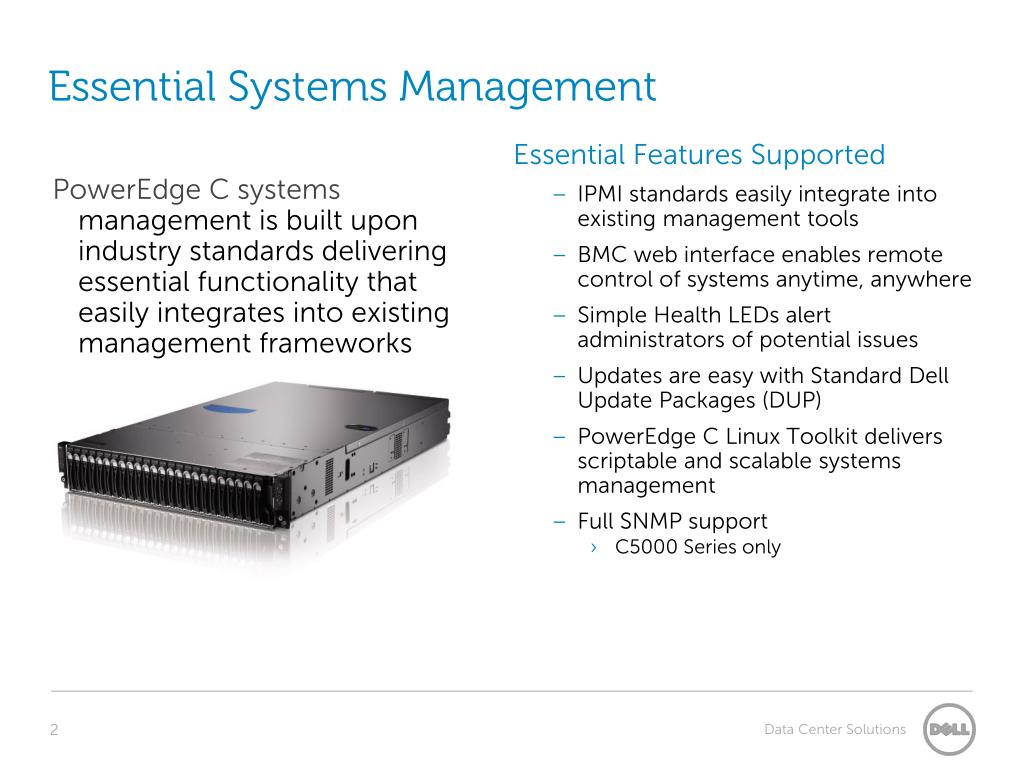 Essential Systems Management

PowerEdge C systems management is built upon industry standards delivering essential functionality that easily integrates into existing management frameworks

Essential Features Supported

– IPMI standards easily integrate into existing management tools

– BMC web interface enables remote control of systems anytime, anywhere

– Simple Health LEDs alert administrators of potential issues

– Updates are easy with Standard Dell Update Packages (DUP)

– PowerEdge C Linux Toolkit delivers scriptable and scalable systems management

– Full SNMP support

› C5000 Series only

2

Data Center Solutions

DELL